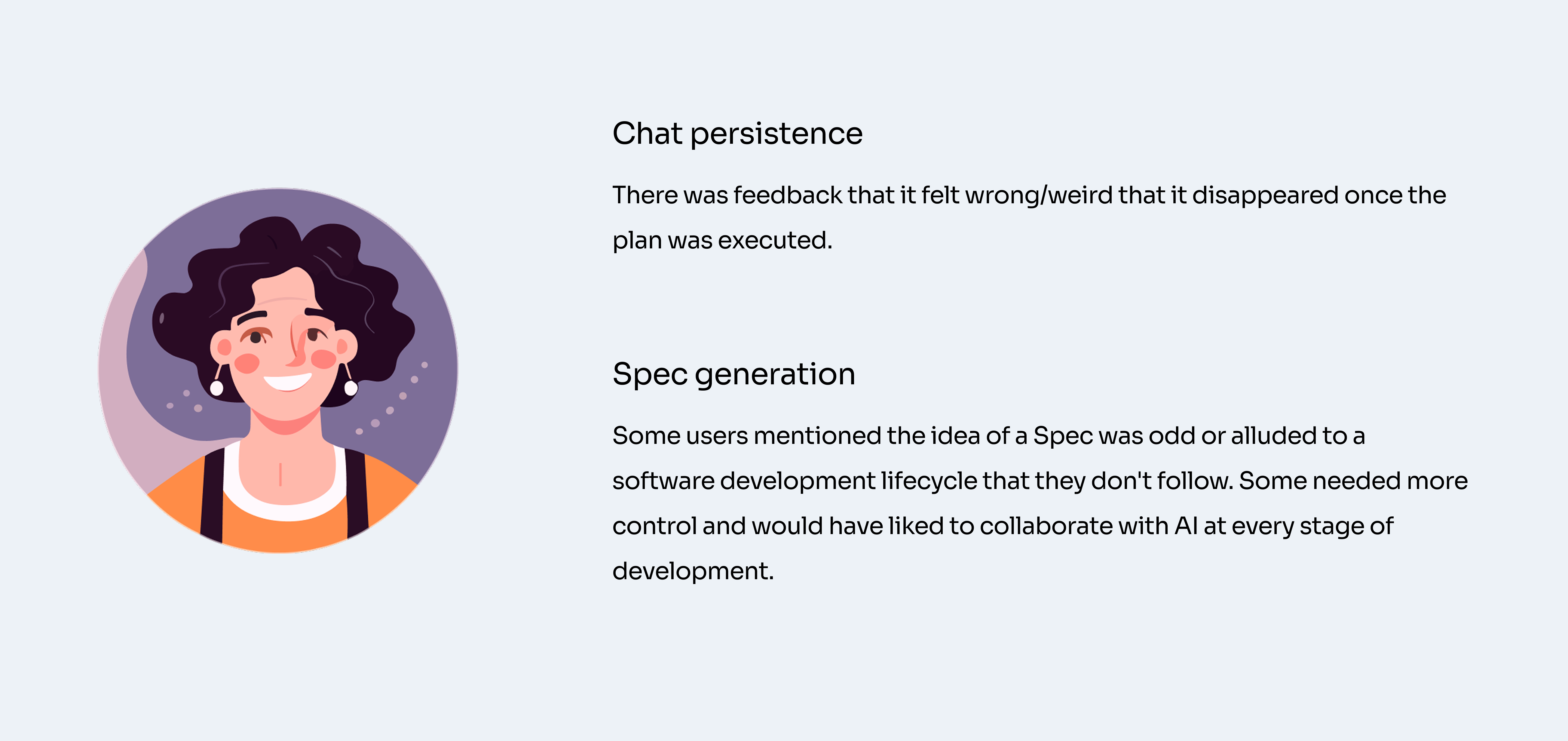 Chat persistence

There was feedback that it felt wrong/weird that it disappeared once the plan was executed.

Spec generation

Some users mentioned the idea of a Spec was odd or alluded to a software development lifecycle that they don't follow. Some needed more control and would have liked to collaborate with AI at every stage of development.